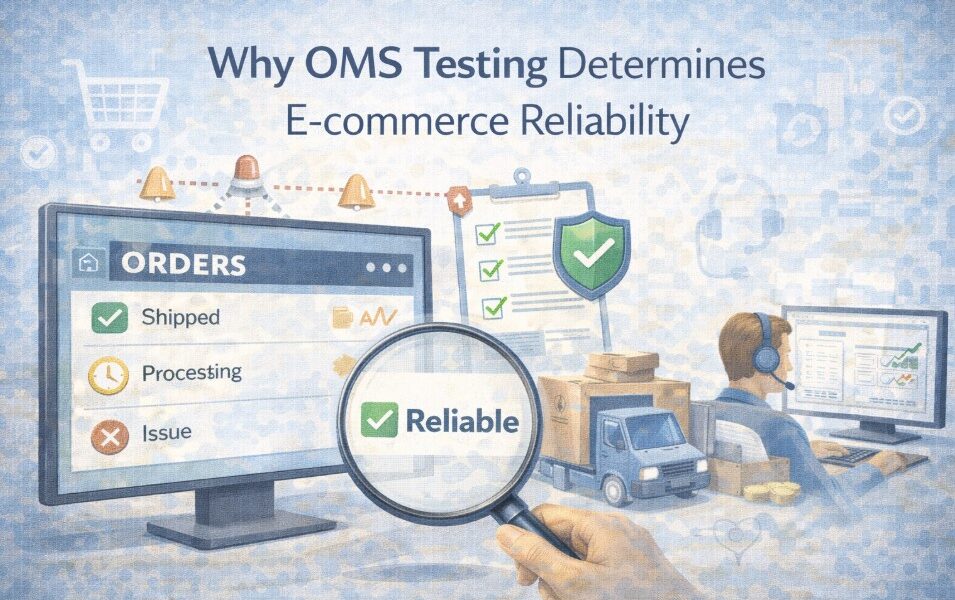 Why OMS Testing Determines E-commerce Reliability

ORDERS

Shipped

Procesting

Issue

Reliable